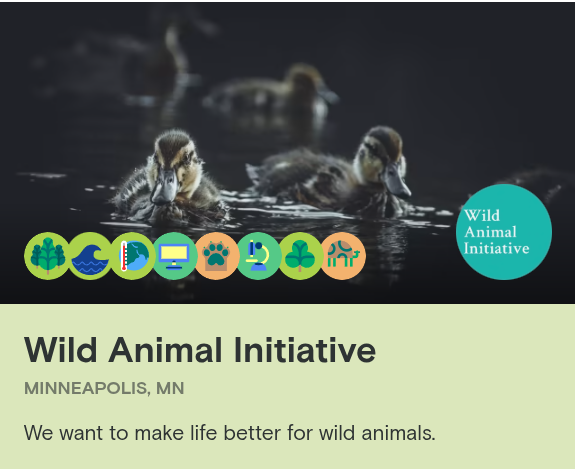 Wild Animal Initiative

Wild Animal Initiative

MINNEAPOLIS, MN

We want to make life better for wild animals.